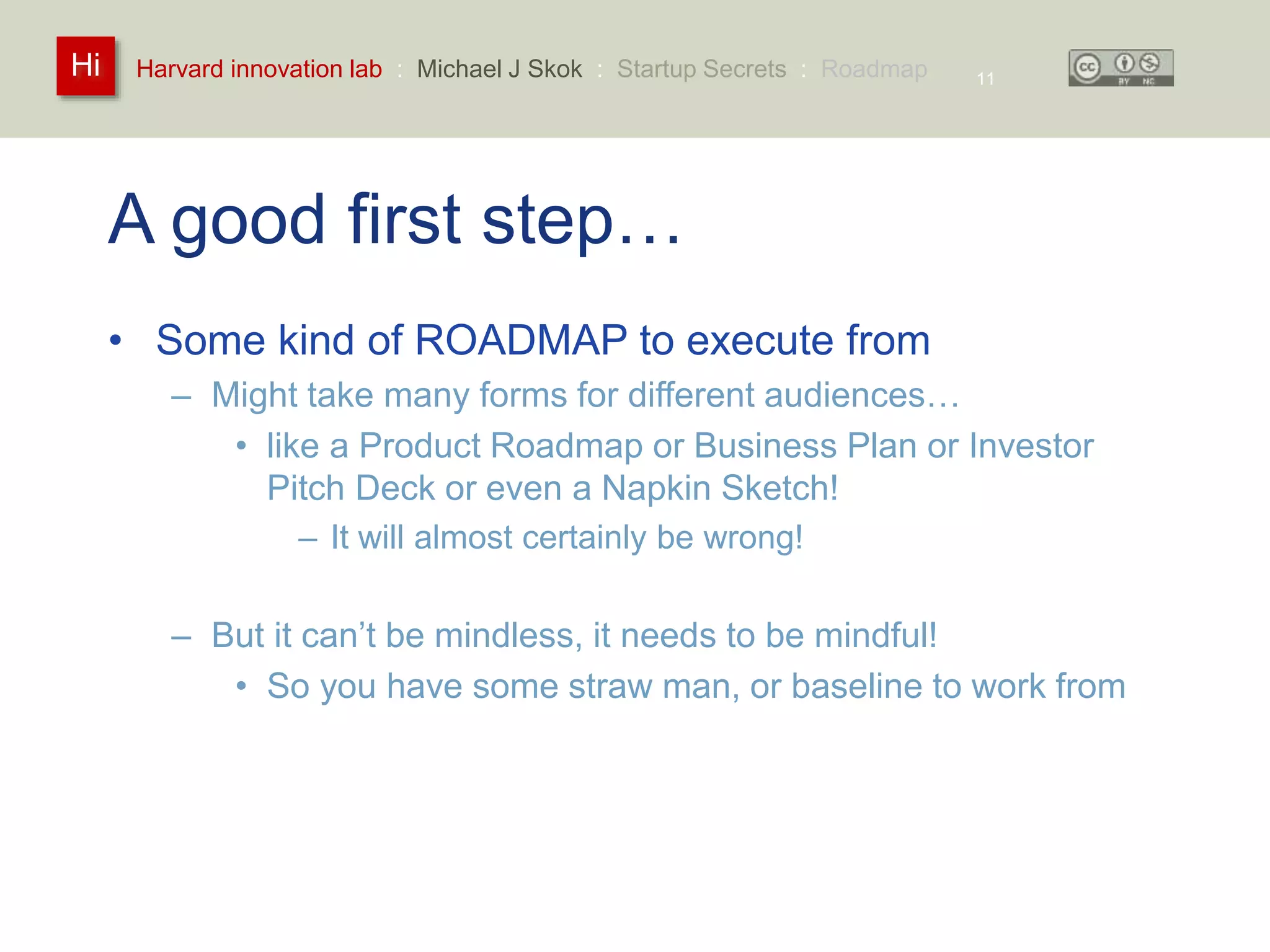 Hi Harvard innovation lab : Michael J Skok : Startup Secrets : Roadmap 11

cc BY NC

A good first step…

• Some kind of ROADMAP to execute from
– Might take many forms for different audiences…
• like a Product Roadmap or Business Plan or Investor Pitch Deck or even a Napkin Sketch!
– It will almost certainly be wrong!

– But it can't be mindless, it needs to be mindful!
• So you have some straw man, or baseline to work from